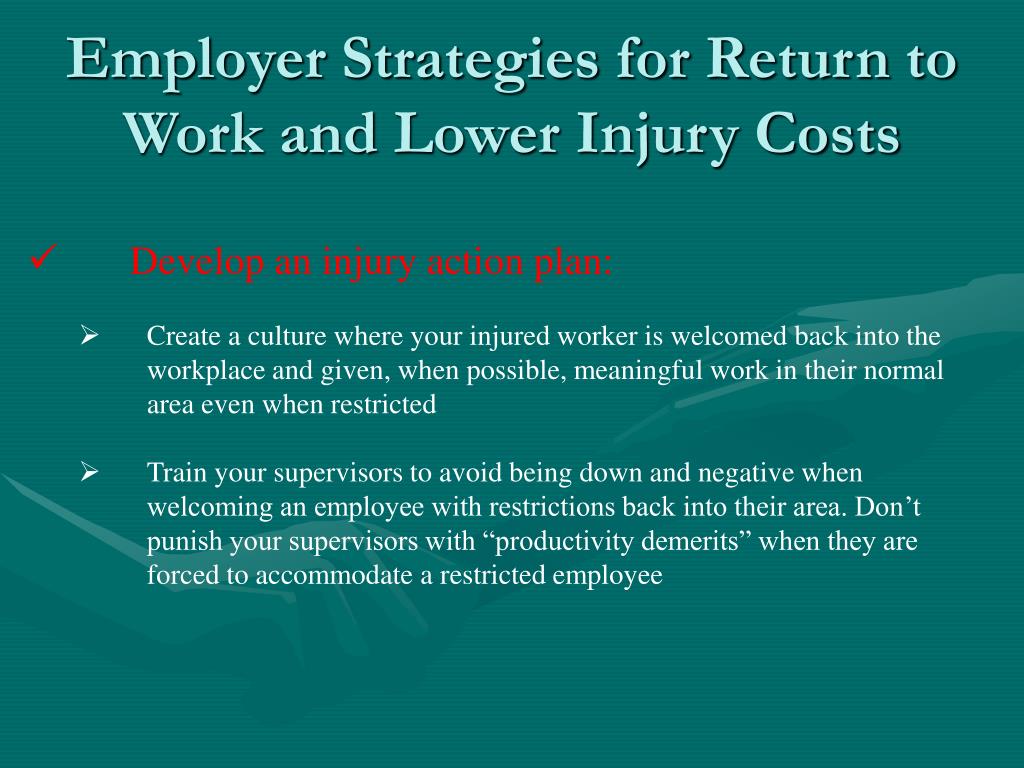 Employer Strategies for Return to Work and Lower Injury Costs

✓ Develop an injury action plan:

➢ Create a culture where your injured worker is welcomed back into the workplace and given, when possible, meaningful work in their normal area even when restricted

➢ Train your supervisors to avoid being down and negative when welcoming an employee with restrictions back into their area. Don’t punish your supervisors with “productivity demerits” when they are forced to accommodate a restricted employee